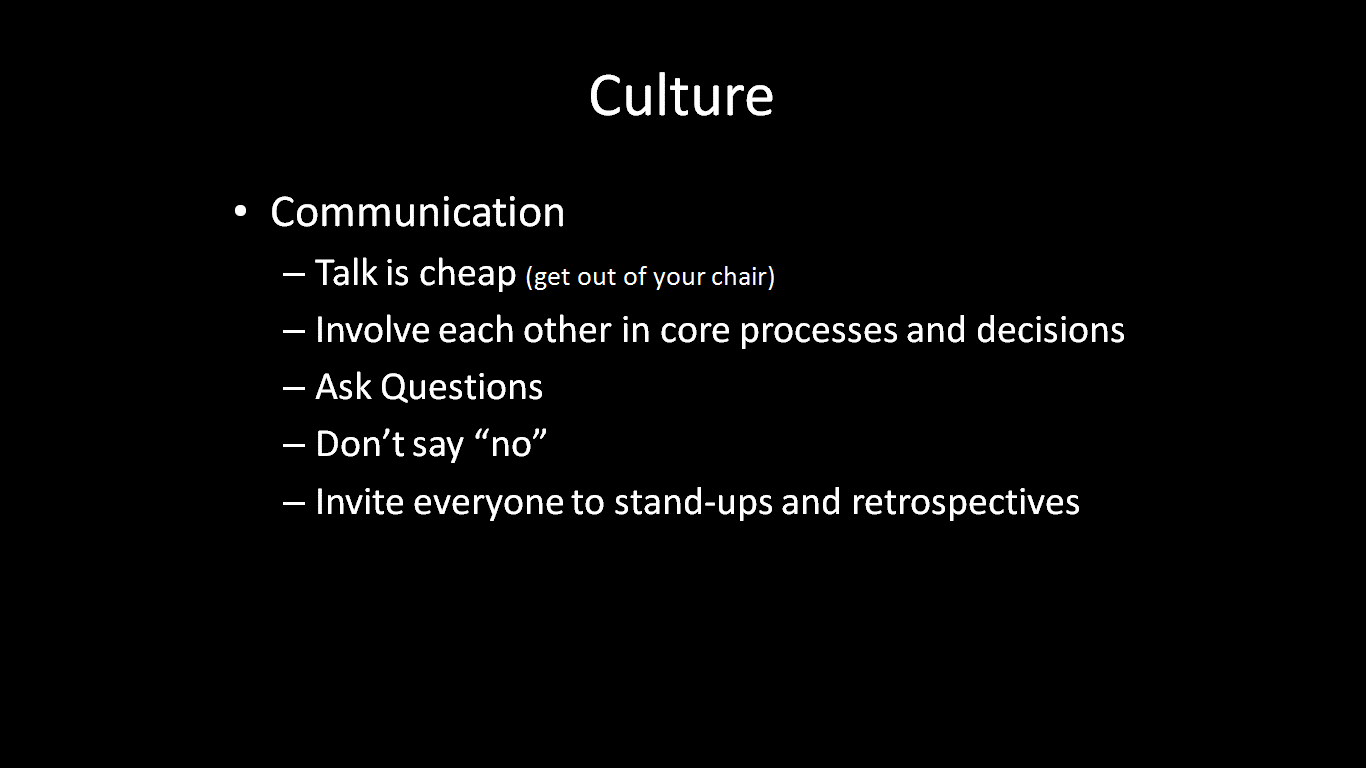 Culture

• Communication
– Talk is cheap (get out of your chair)
– Involve each other in core processes and decisions
– Ask Questions
– Don’t say “no”
– Invite everyone to stand-ups and retrospectives